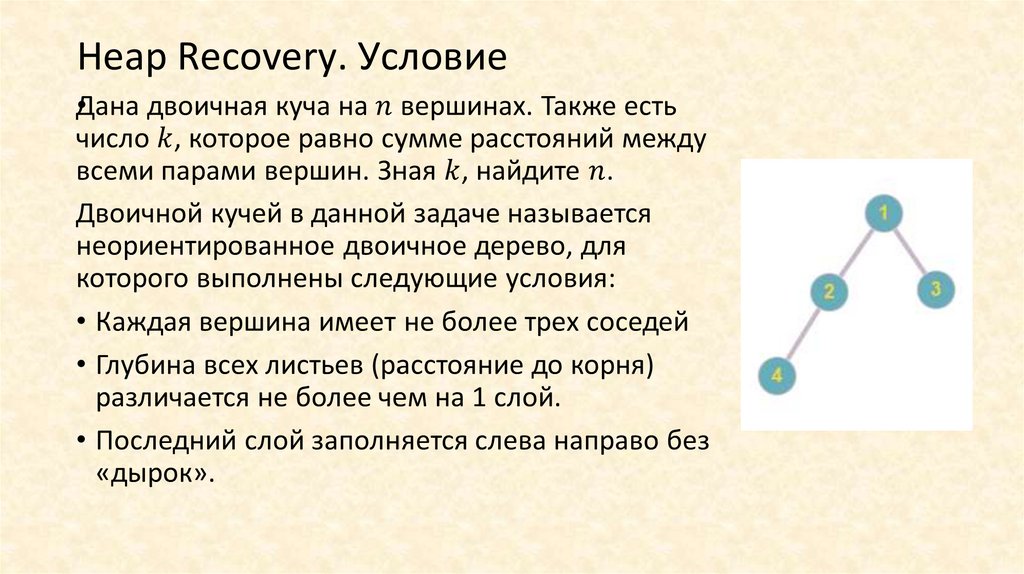 Heap Recovery. Условие

• Дана двоичная куча на $n$ вершинах. Также есть число $k$, которое равно сумме расстояний между всеми парами вершин. Зная $k$, найдите $n$.

Двоичной кучей в данной задаче называется неориентированное двоичное дерево, для которого выполнены следующие условия:

• Каждая вершина имеет не более трех соседей

• Глубина всех листьев (расстояние до корня) различается не более чем на 1 слой.

• Последний слой заполняется слева направо без «дырок».

1

2

3

4